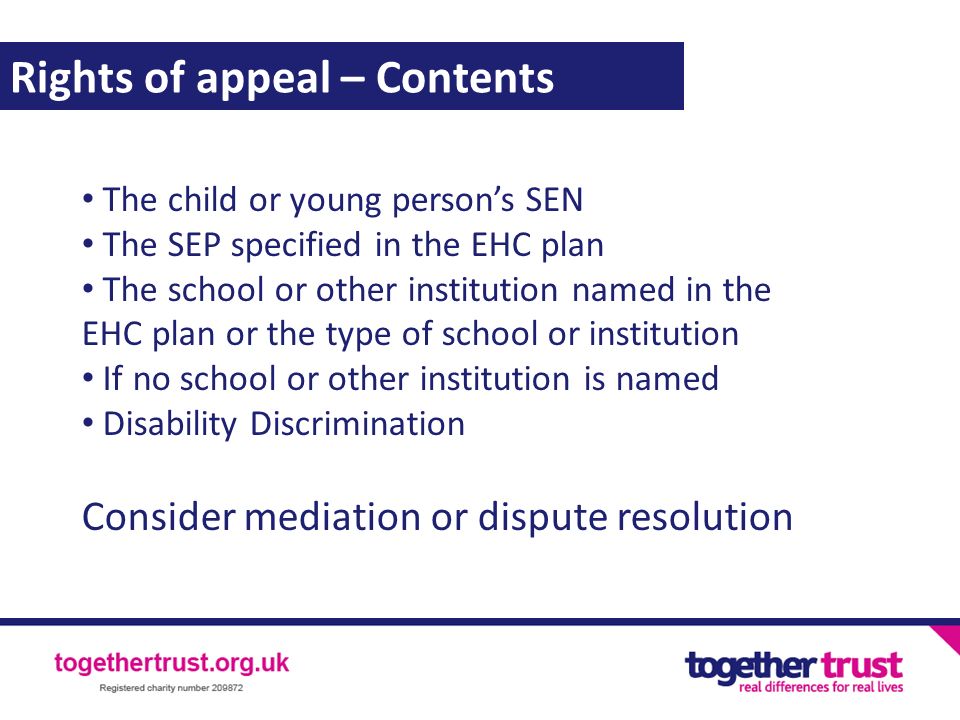 Rights of appeal – Contents

• The child or young person's SEN
• The SEP specified in the EHC plan
• The school or other institution named in the EHC plan or the type of school or institution
• If no school or other institution is named
• Disability Discrimination

Consider mediation or dispute resolution

togethertrust.org.uk
Registered charity number 209872

together trust
real differences for real lives